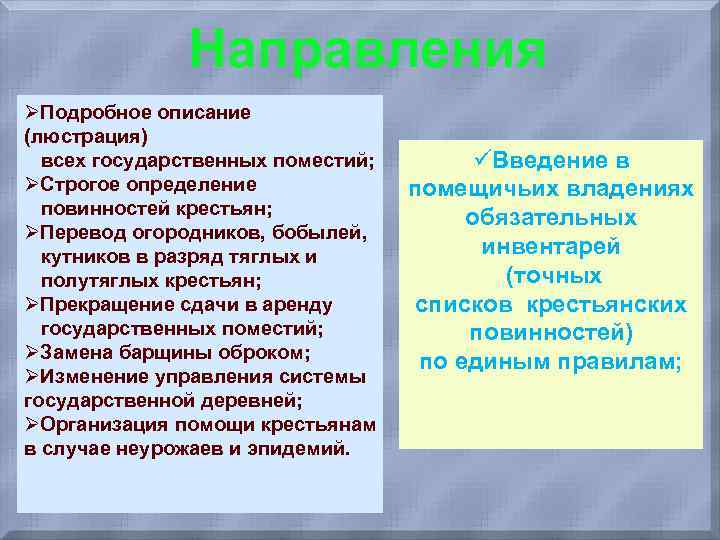 Направления

➢Подробное описание (люстрация) всех государственных поместий;
➢Строгое определение повинностей крестьян;
➢Перевод огородников, бобылей, кутников в разряд тяглых и полутяглых крестьян;
➢Прекращение сдачи в аренду государственных поместий;
➢Замена барщины оброком;
➢Изменение управления системы государственной деревней;
➢Организация помощи крестьянам в случае неурожаев и эпидемий.

✓Введение в помещичьих владениях обязательных инвентарей (точных списков крестьянских повинностей) по единым правилам;